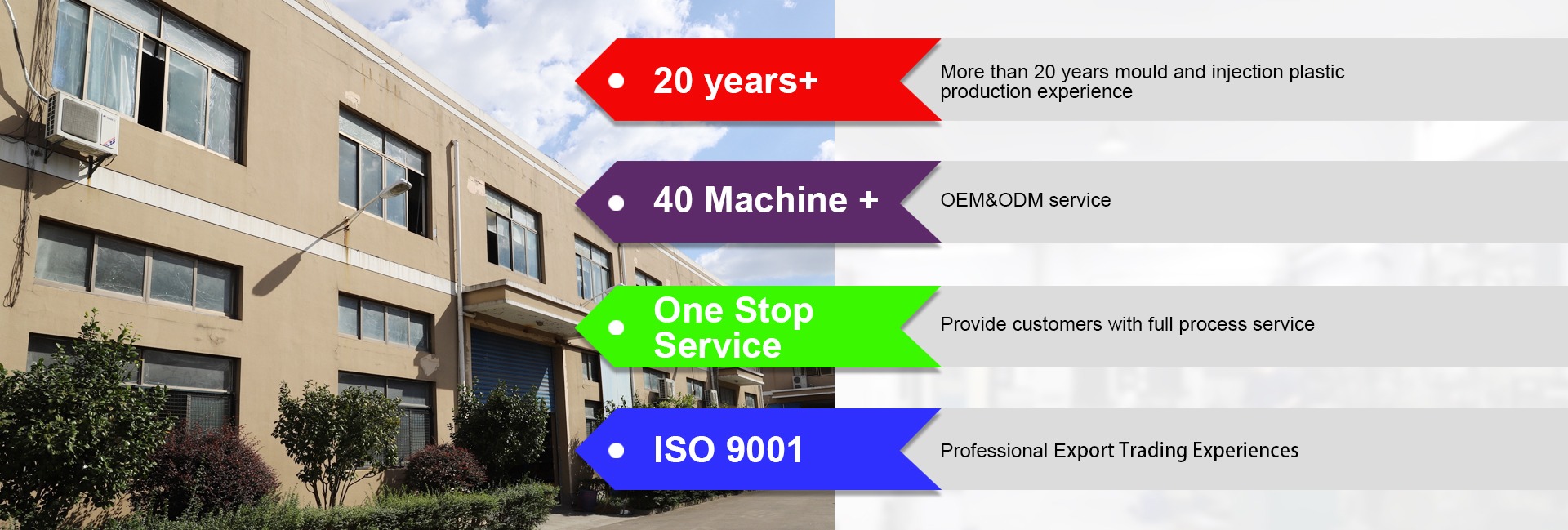 20 years+

More than 20 years mould and injection plastic production experience

40 Machine +

OEM&ODM service

One Stop Service

Provide customers with full process service

ISO 9001

Professional Export Trading Experiences